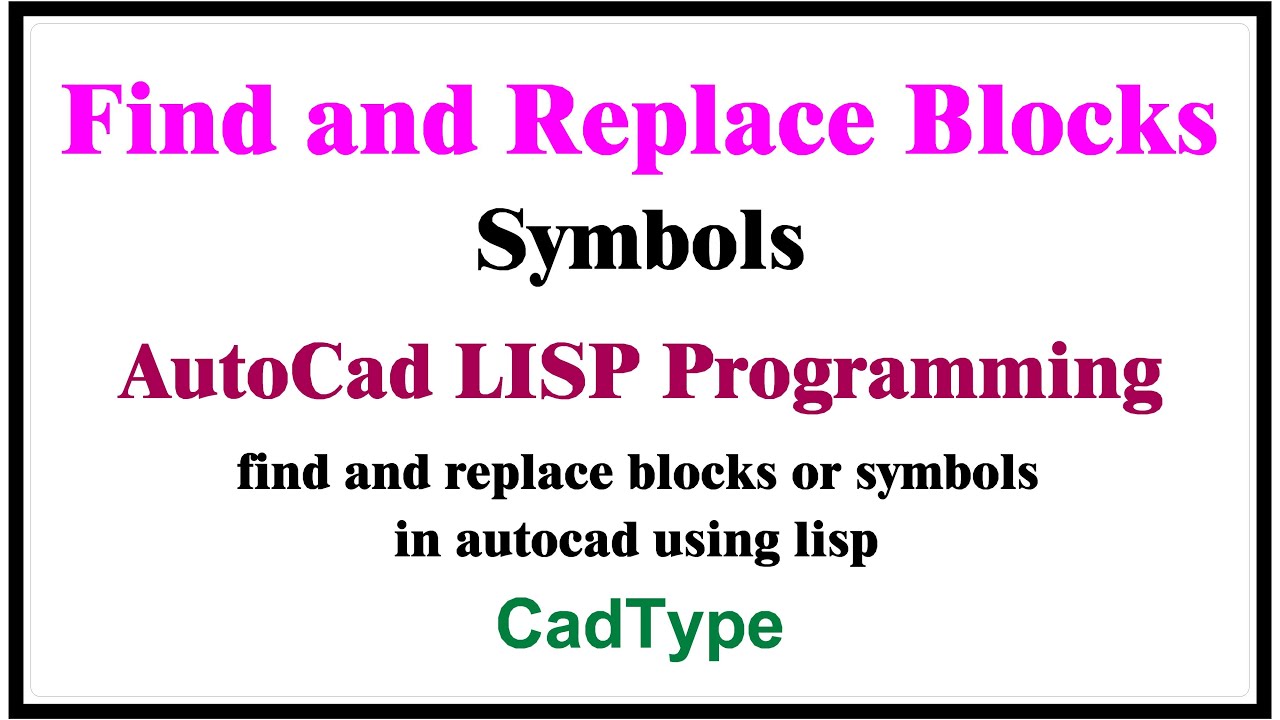 Find and Replace Blocks

Symbols

AutoCad LISP Programming

find and replace blocks or symbols in autocad using lisp

CadType